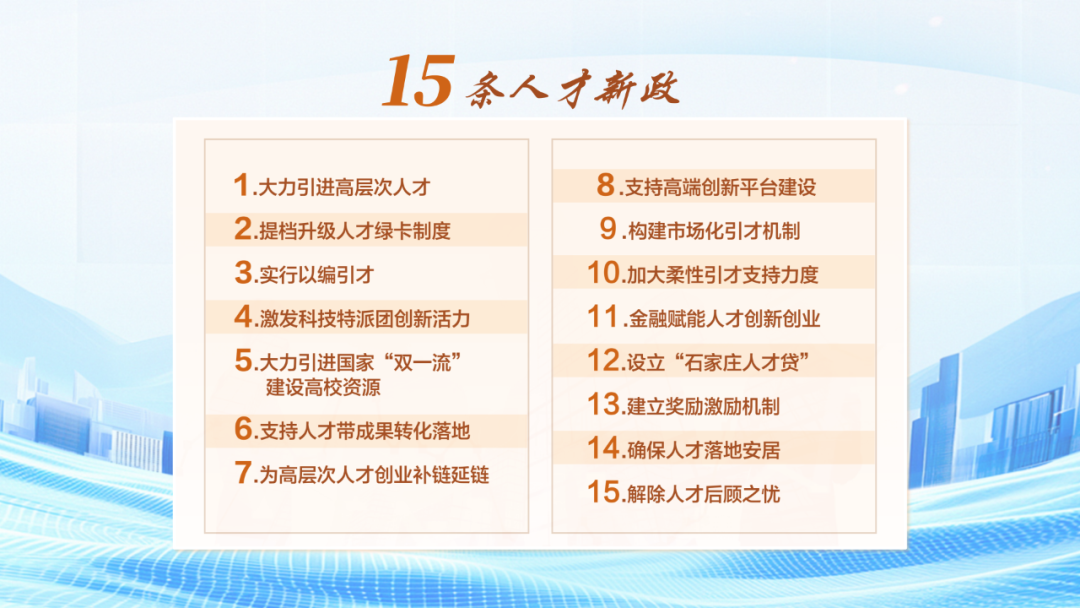 15 条人才新政

1.大力引进高层次人才

2.提档升级人才绿卡制度

3.实行以编引才

4.激发科技特派团创新活力

5.大力引进国家“双一流”建设高校资源

6.支持人才带成果转化落地

7.为高层次人才创业补链延链

8.支持高端创新平台建设

9.构建市场化引才机制

10.加大柔性引才支持力度

11.金融赋能人才创新创业

12.设立“石家庄人才贷”

13.建立奖励激励机制

14.确保人才落地安居

15.解除人才后顾之忧